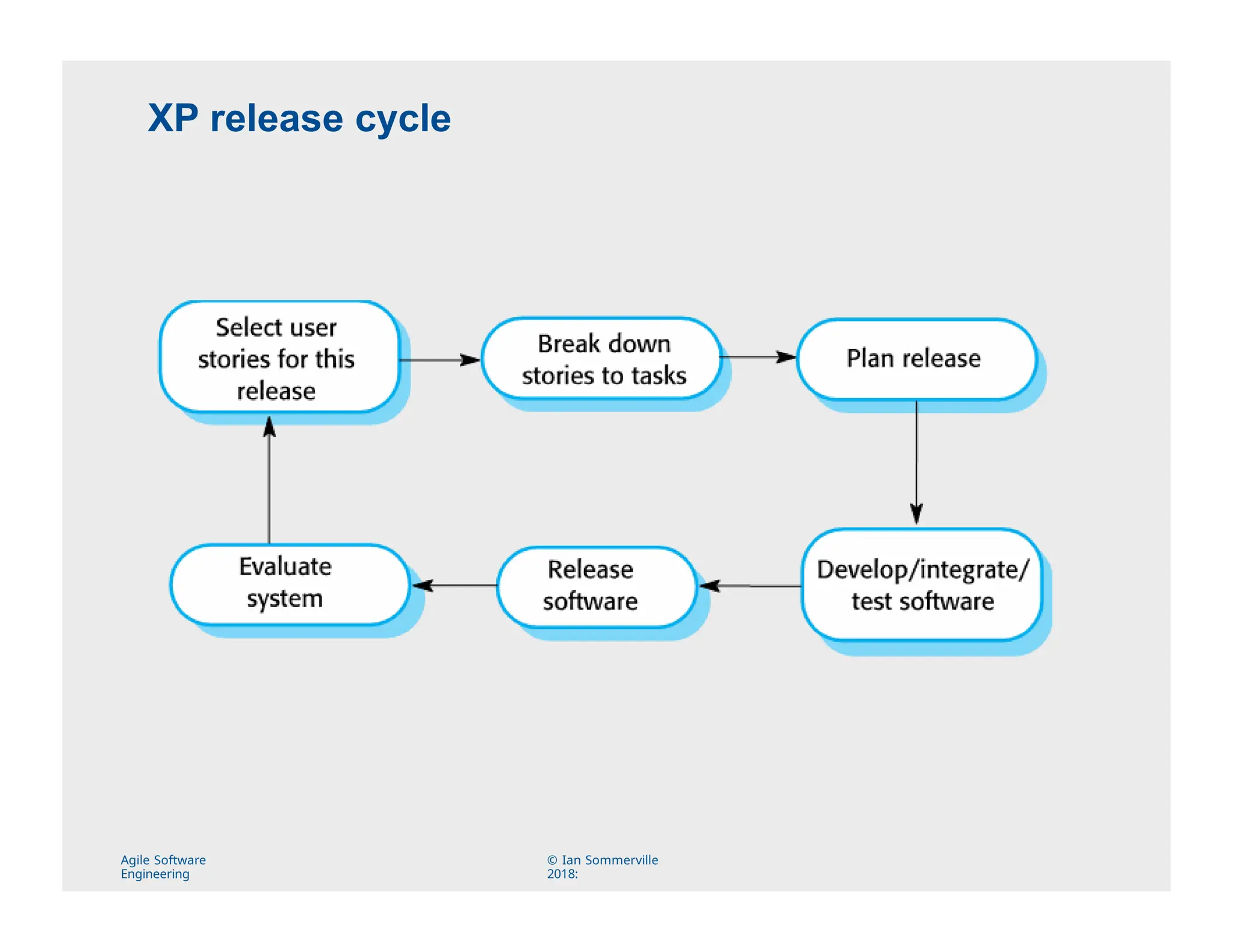 XP release cycle

Select user stories for this release

Break down stories to tasks

Plan release

Develop/integrate/ test software

Release software

Evaluate system

Agile Software Engineering

© Ian Sommerville 2018: